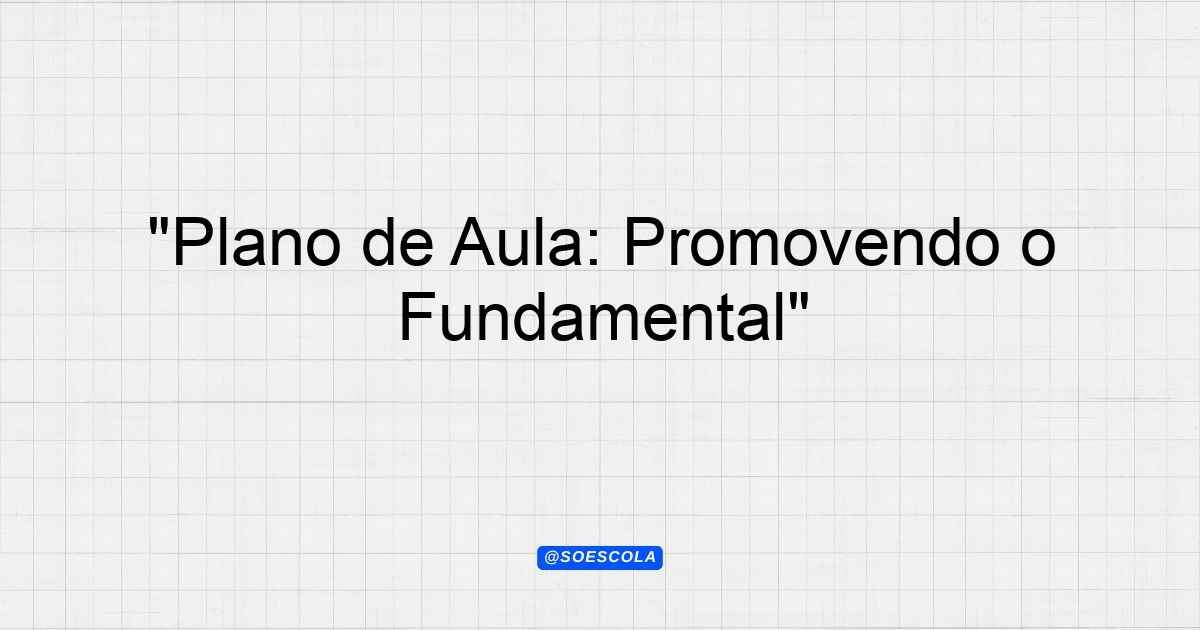 "Plano de Aula: Promovendo o Fundamental"

@SOESCOLA